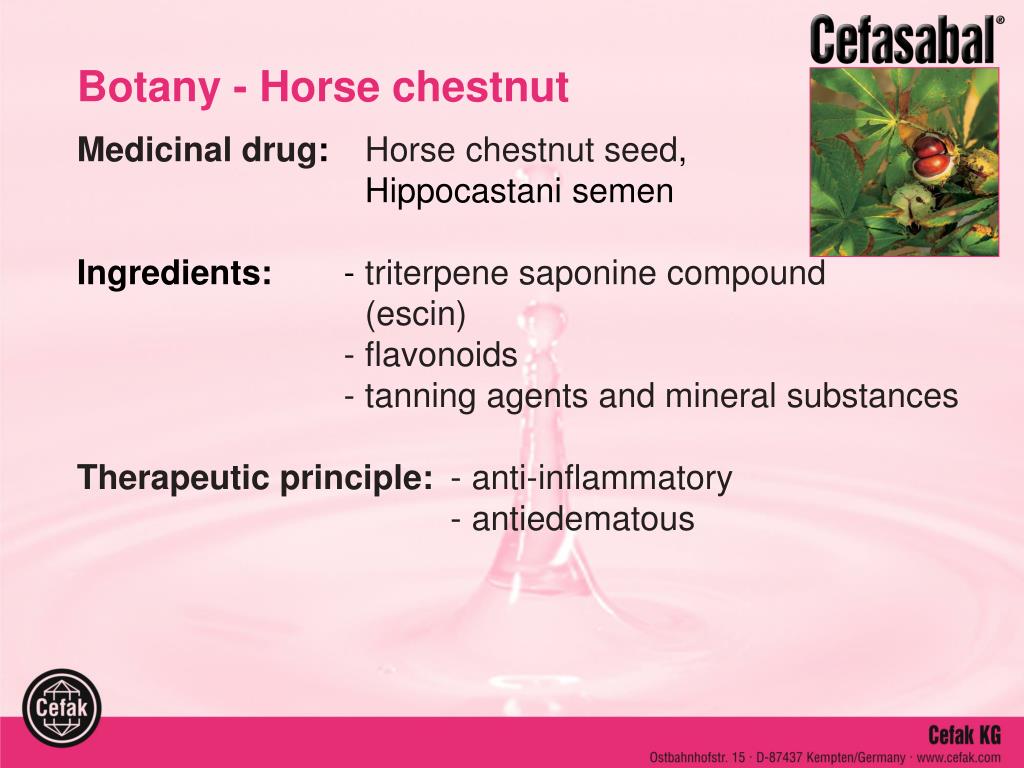 Cefasabal®

Botany - Horse chestnut

Medicinal drug: Horse chestnut seed, Hippocastani semen

Ingredients: - triterpene saponine compound (escin)
- flavonoids
- tanning agents and mineral substances

Therapeutic principle: - anti-inflammatory
- antiedematous

Cefak

Cefak KG
Ostbahnhofstr. 15 · D-87437 Kempten/Germany · www.cefak.com